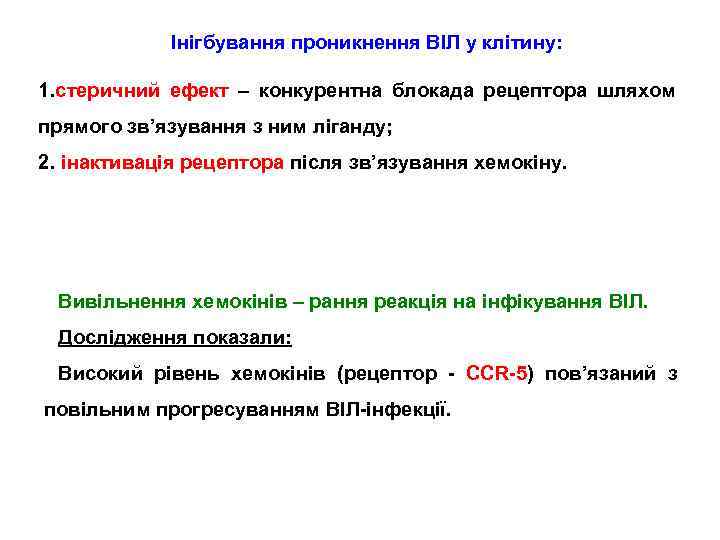 Інігбування проникнення ВІЛ у клітину:

1.стеричний ефект – конкурентна блокада рецептора шляхом прямого зв’язування з ним ліганду;

2. інактивація рецептора після зв’язування хемокіну.

Вивільнення хемокінів – рання реакція на інфікування ВІЛ.

Дослідження показали:

Високий рівень хемокінів (рецептор - CCR-5) пов’язаний з повільним прогресуванням ВІЛ-інфекції.